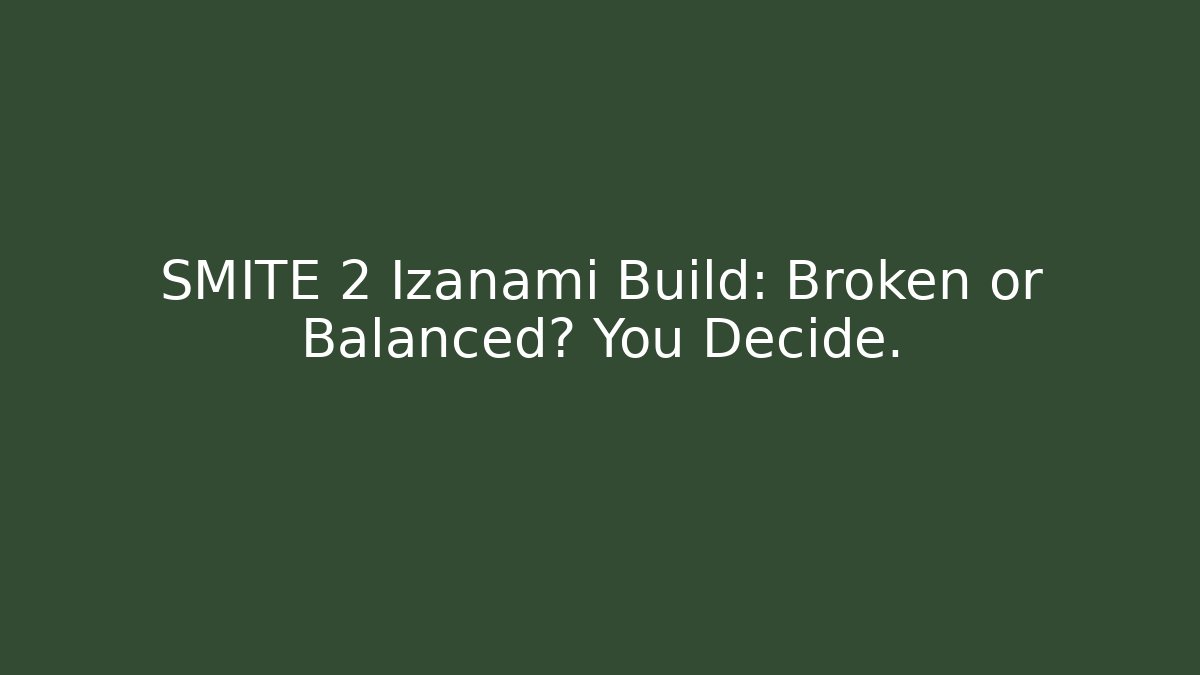 SMITE 2 Izanami Build: Broken or Balanced? You Decide.